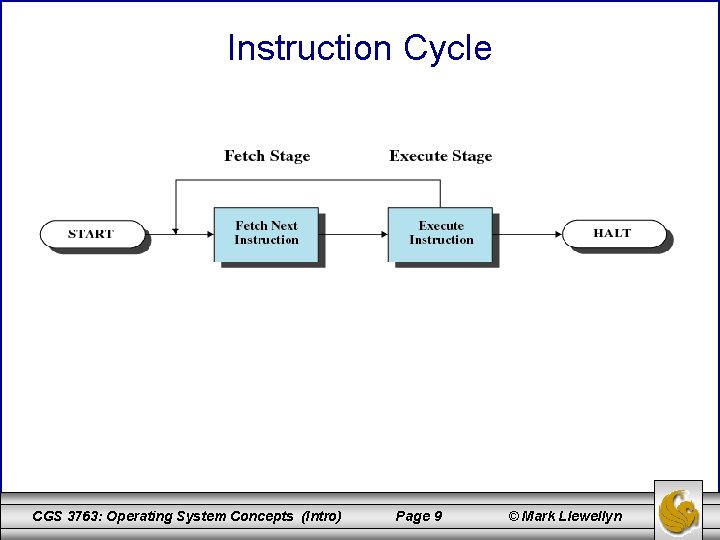 Instruction Cycle

Fetch Stage

Execute Stage

START

Fetch Next Instruction

Execute Instruction

HALT

CGS 3763: Operating System Concepts (Intro)

Page 9

© Mark Llewellyn